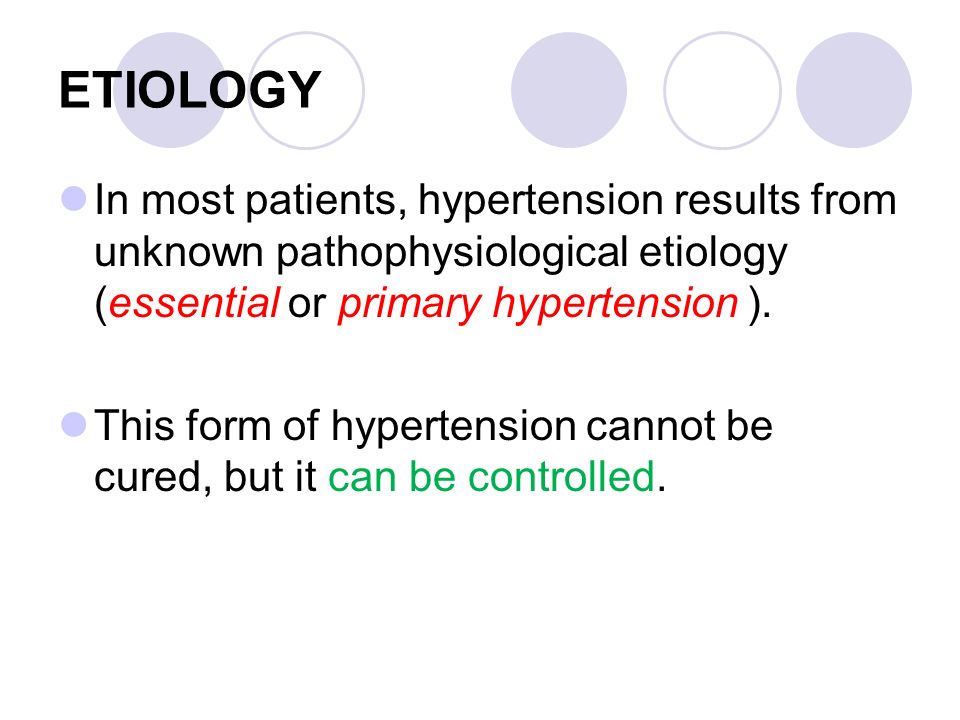 ETIOLOGY

In most patients, hypertension results from unknown pathophysiological etiology (essential or primary hypertension ).

This form of hypertension cannot be cured, but it can be controlled.